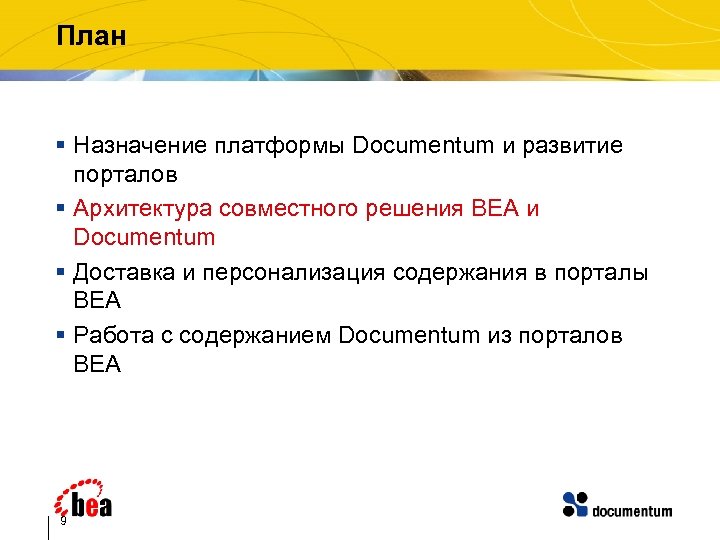 План

▪ Назначение платформы Documentum и развитие порталов
▪ Архитектура совместного решения BEA и Documentum
▪ Доставка и персонализация содержания в порталы BEA
▪ Работа с содержанием Documentum из порталов BEA

bea
9

documentum